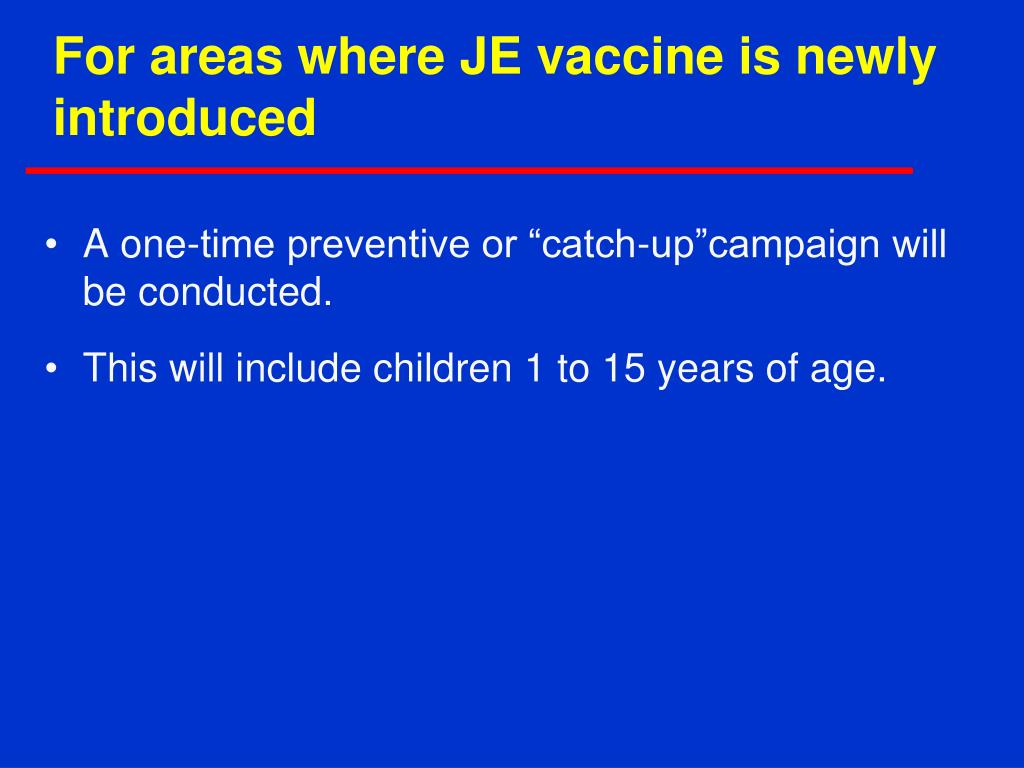 For areas where JE vaccine is newly introduced

• A one-time preventive or “catch-up”campaign will be conducted.

• This will include children 1 to 15 years of age.